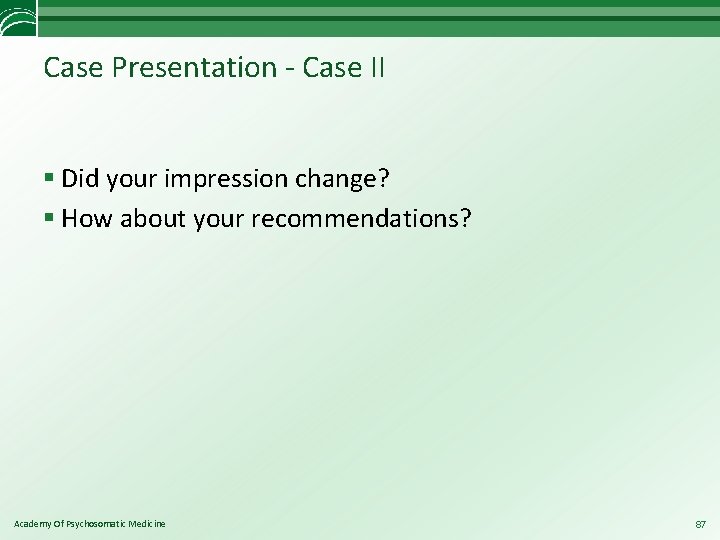 Case Presentation - Case II

▪ Did your impression change?
▪ How about your recommendations?

Academy Of Psychosomatic Medicine

87